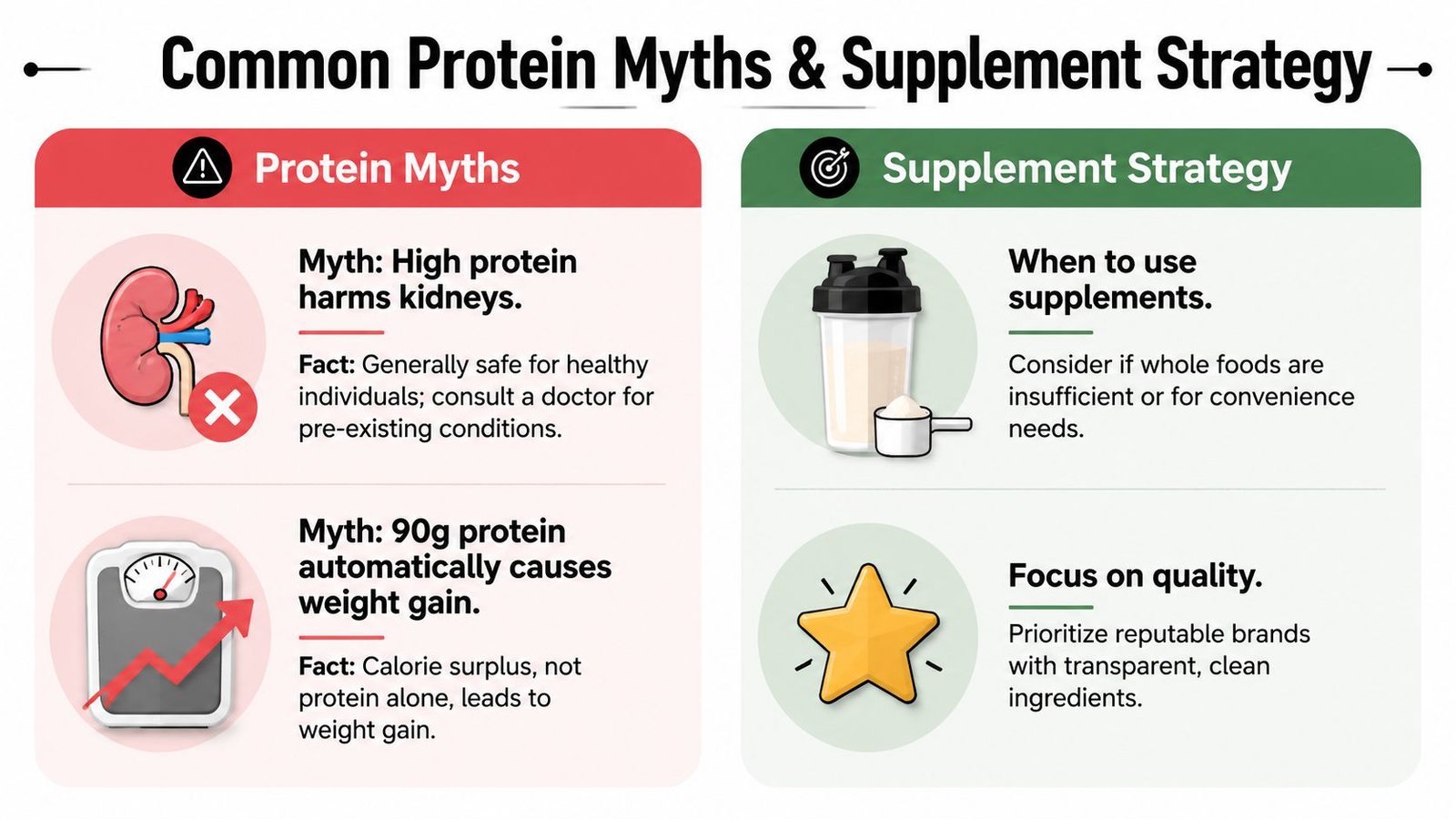 Common Protein Myths & Supplement Strategy

Protein Myths

Myth: High protein harms kidneys.

Fact: Generally safe for healthy individuals; consult a doctor for pre-existing conditions.

Myth: 90g protein automatically causes weight gain.

Fact: Calorie surplus, not protein alone, leads to weight gain.

Supplement Strategy

When to use supplements.

Consider if whole foods are insufficient or for convenience needs.

Focus on quality.

Prioritize reputable brands with transparent, clean ingredients.